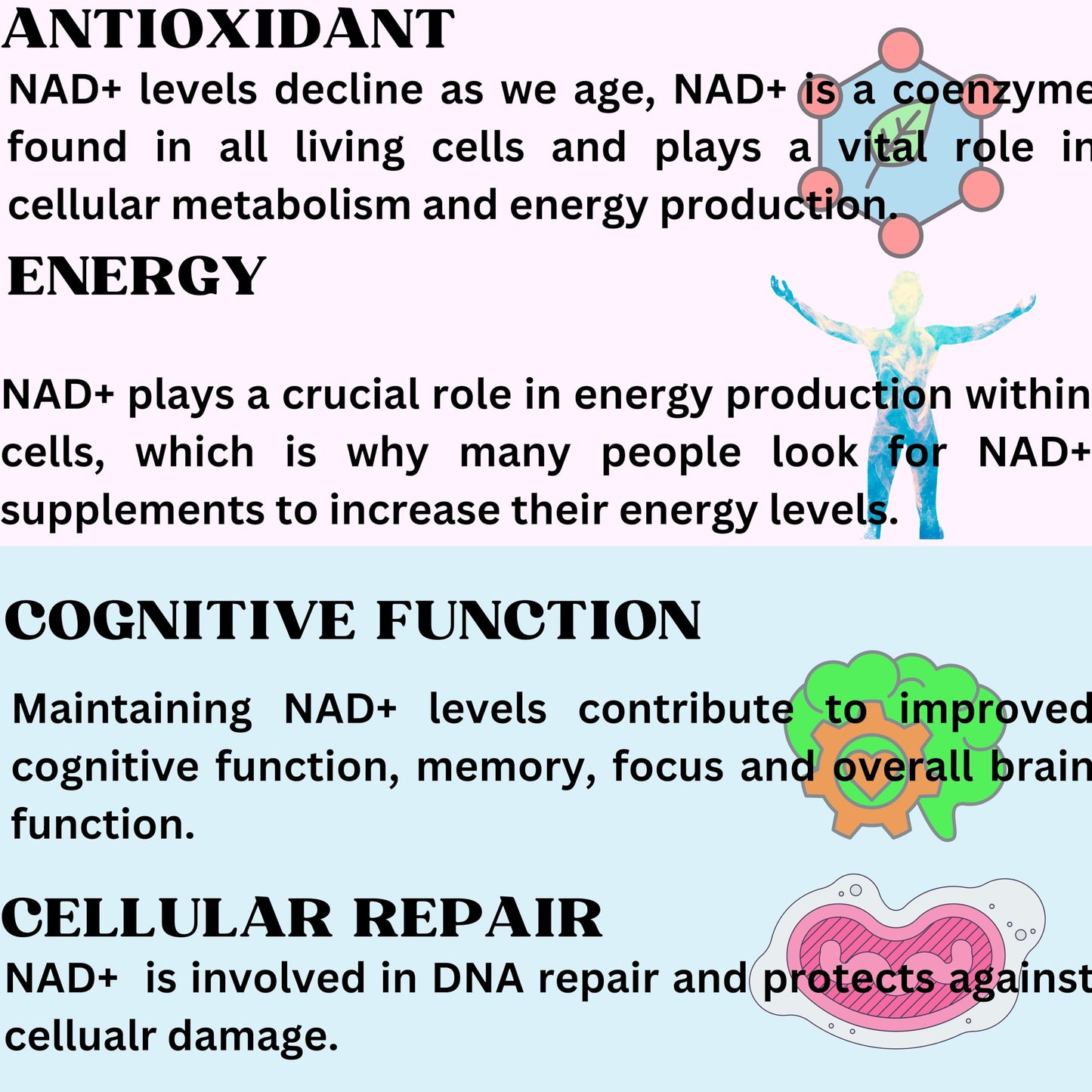 ANTIOXIDANT

NAD+ levels decline as we age, NAD+ is a coenzyme found in all living cells and plays a vital role in cellular metabolism and energy production.

ENERGY

NAD+ plays a crucial role in energy production within cells, which is why many people look for NAD+ supplements to increase their energy levels.

COGNITIVE FUNCTION

Maintaining NAD+ levels contribute to improved cognitive function, memory, focus and overall brain function.

CELLULAR REPAIR

NAD+ is involved in DNA repair and protects against cellualr damage.